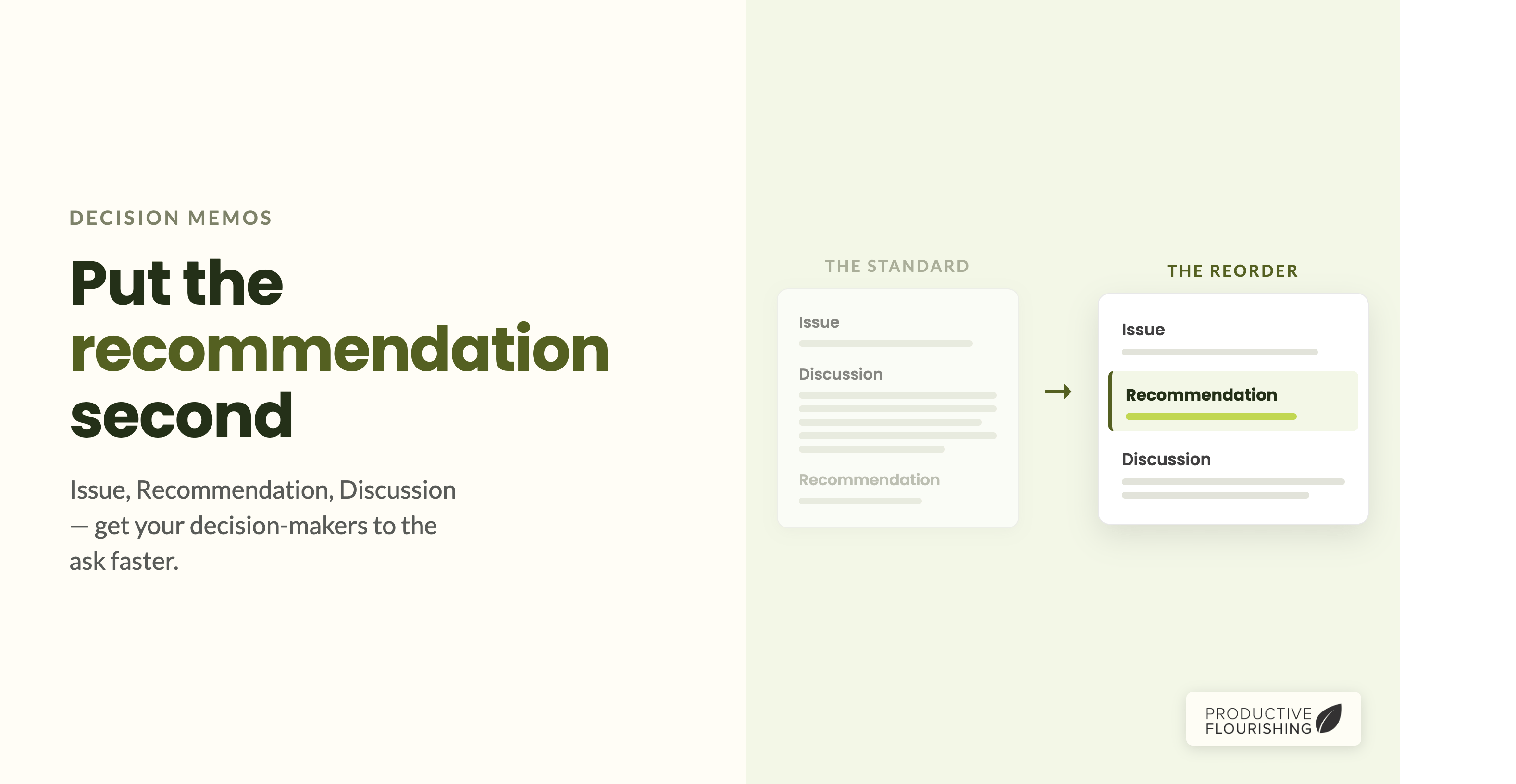 DECISION MEMOS

Put the recommendation second

Issue, Recommendation, Discussion — get your decision-makers to the ask faster.

THE STANDARD

Issue

Discussion

Recommendation

→

THE REORDER

Issue

Recommendation

Discussion

PRODUCTIVE
FLOURISHING